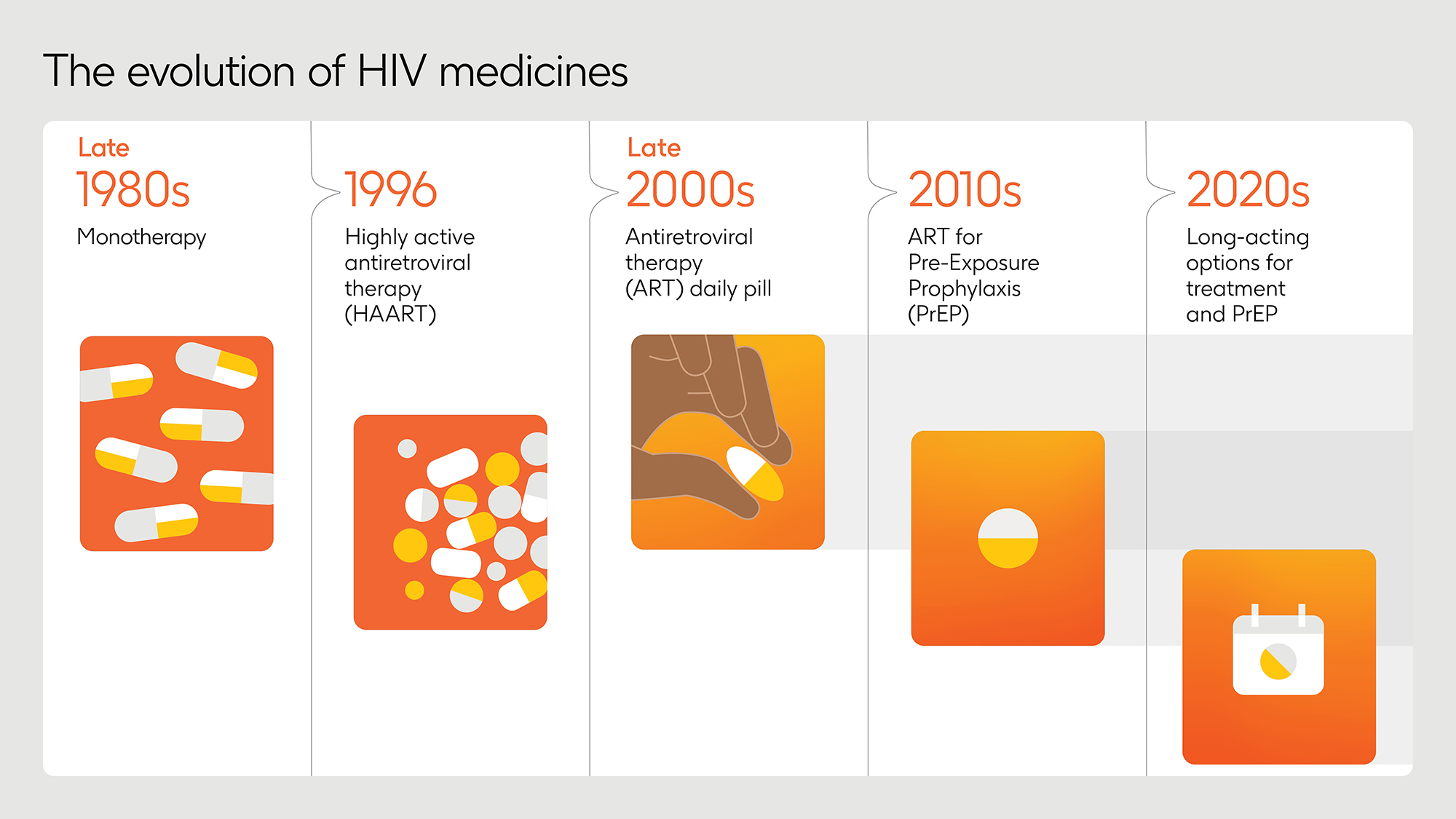 The evolution of HIV medicines

Late
1980s
Monotherapy

1996
Highly active antiretroviral therapy (HAART)

Late
2000s
Antiretroviral therapy (ART) daily pill

2010s
ART for Pre-Exposure Prophylaxis (PrEP)

2020s
Long-acting options for treatment and PrEP